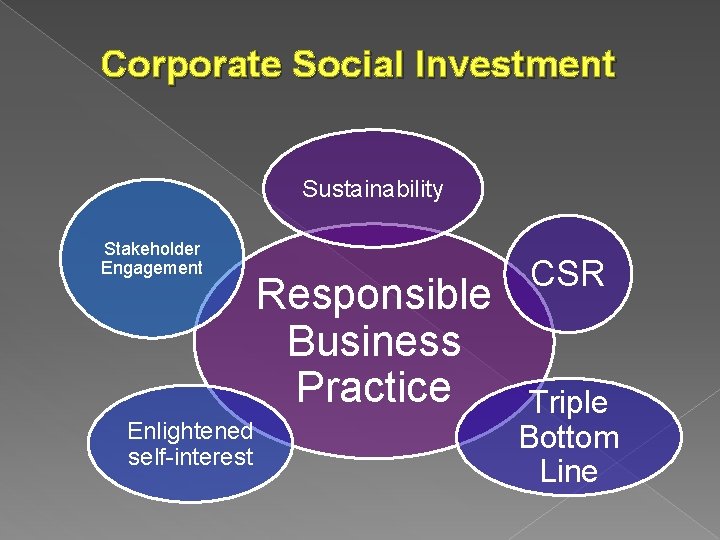 Corporate Social Investment

Sustainability

Stakeholder Engagement

CSR

Responsible Business Practice

Enlightened self-interest

Triple Bottom Line